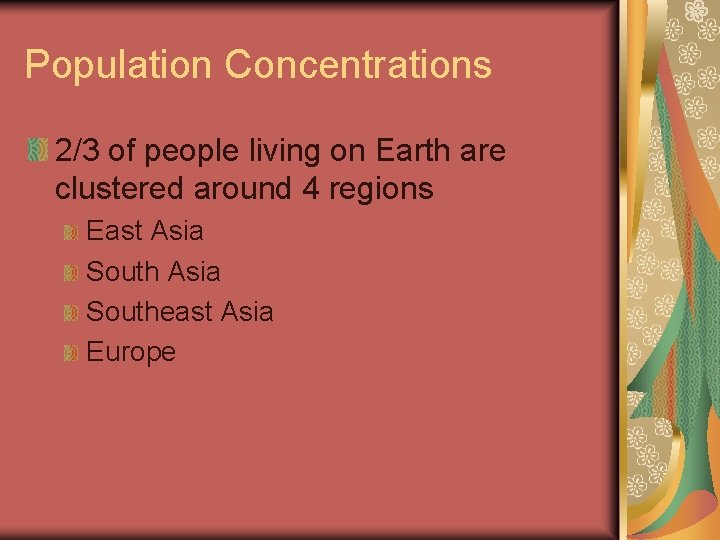 Population Concentrations

2/3 of people living on Earth are clustered around 4 regions

East Asia

South Asia

Southeast Asia

Europe